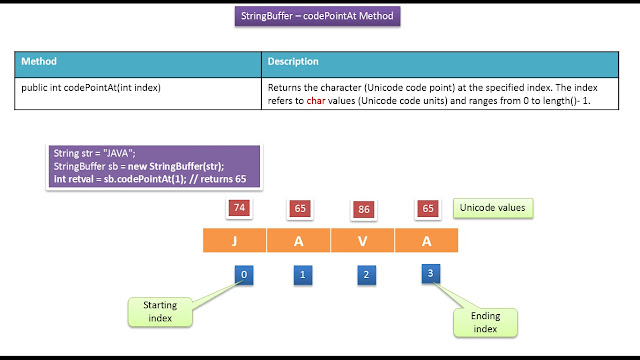 StringBuffer – codePointAt Method

| Method | Description |
|---|---|
| public int codePointAt(int index) | Returns the character (Unicode code point) at the specified index. The index refers to char values (Unicode code units) and ranges from 0 to length()- 1. |

String str = "JAVA";
StringBuffer sb = new StringBuffer(str);
int retval = sb.codePointAt(1); // returns 65

74 65 86 65

Unicode values

J A V A

0 1 2 3

Starting index

Ending index